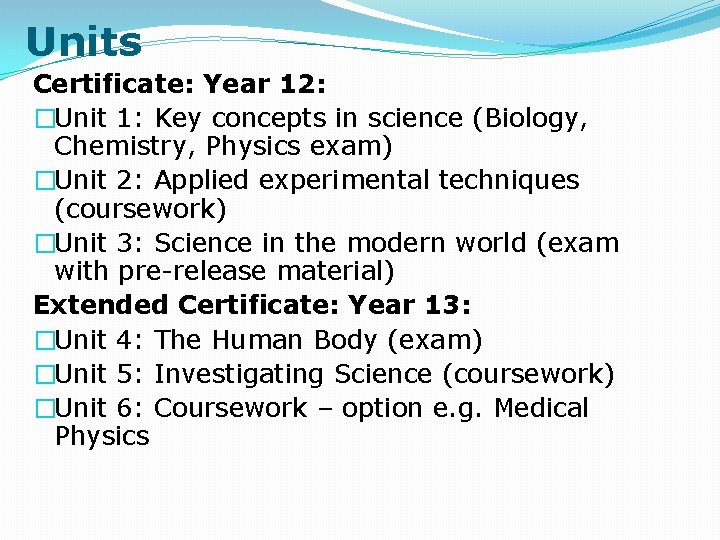 Units

Certificate: Year 12:

□Unit 1: Key concepts in science (Biology, Chemistry, Physics exam)

□Unit 2: Applied experimental techniques (coursework)

□Unit 3: Science in the modern world (exam with pre-release material)

Extended Certificate: Year 13:

□Unit 4: The Human Body (exam)

□Unit 5: Investigating Science (coursework)

□Unit 6: Coursework – option e.g. Medical Physics